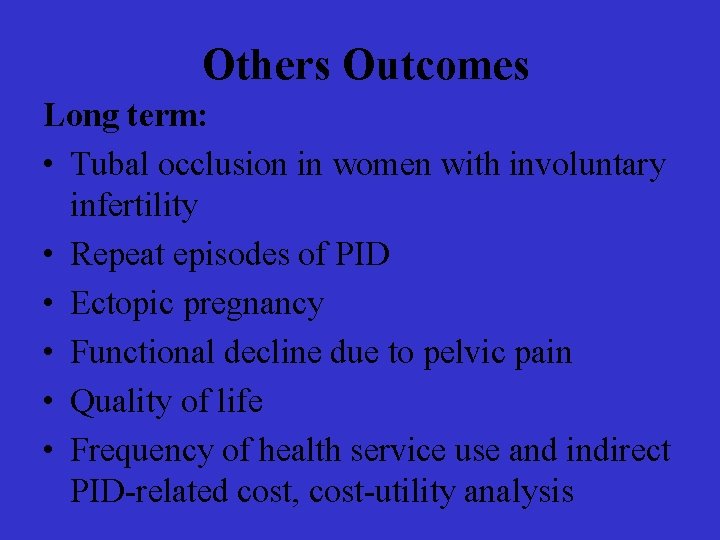 Others Outcomes

Long term:

• Tubal occlusion in women with involuntary infertility
• Repeat episodes of PID
• Ectopic pregnancy
• Functional decline due to pelvic pain
• Quality of life
• Frequency of health service use and indirect PID-related cost, cost-utility analysis